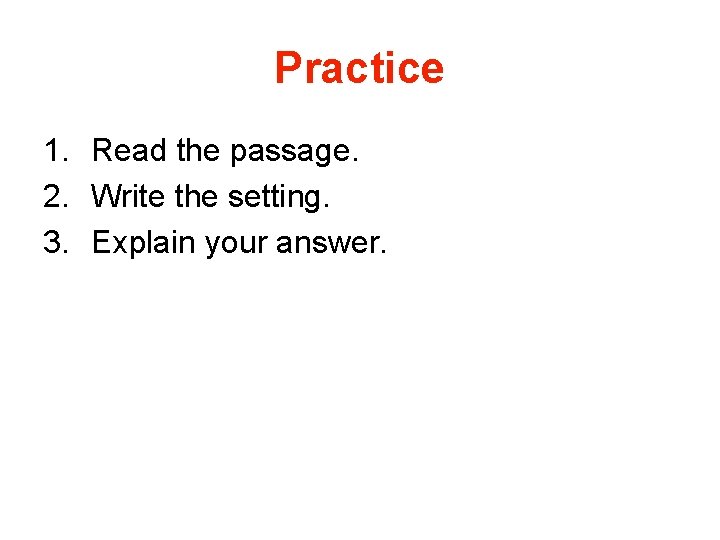 Practice

1. Read the passage.
2. Write the setting.
3. Explain your answer.